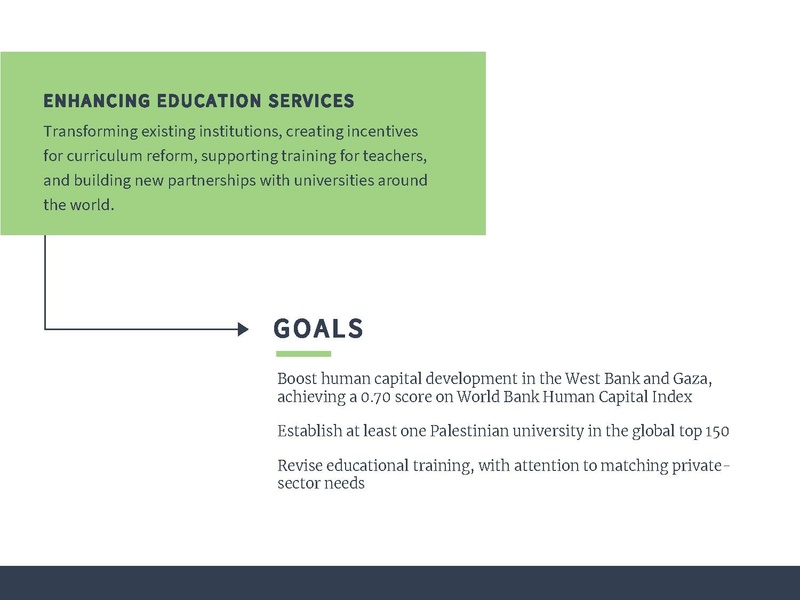 ENHANCING EDUCATION SERVICES

Transforming existing institutions, creating incentives for curriculum reform, supporting training for teachers, and building new partnerships with universities around the world.

GOALS

Boost human capital development in the West Bank and Gaza, achieving a 0.70 score on World Bank Human Capital Index

Establish at least one Palestinian university in the global top 150

Revise educational training, with attention to matching private-sector needs